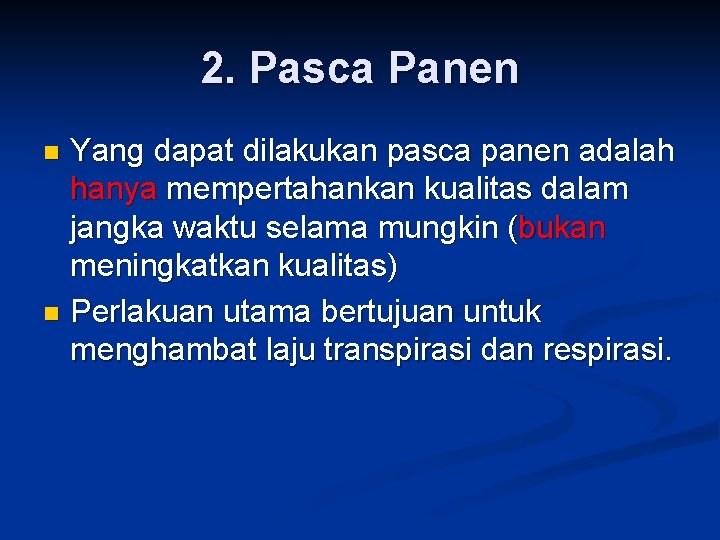 2. Pasca Panen

Yang dapat dilakukan pasca panen adalah hanya mempertahankan kualitas dalam jangka waktu selama mungkin (bukan meningkatkan kualitas)

Perlakuan utama bertujuan untuk menghambat laju transpirasi dan respirasi.